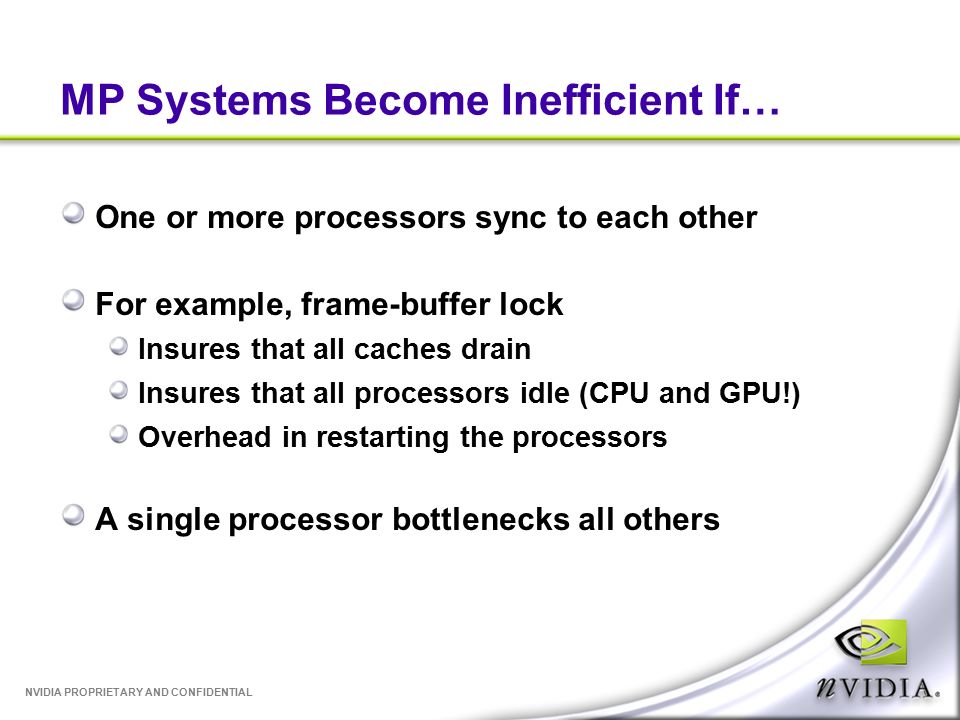 MP Systems Become Inefficient If…

One or more processors sync to each other

For example, frame-buffer lock

Insures that all caches drain

Insures that all processors idle (CPU and GPU!)

Overhead in restarting the processors

A single processor bottlenecks all others

NVIDIA PROPRIETARY AND CONFIDENTIAL

nVIDIA.